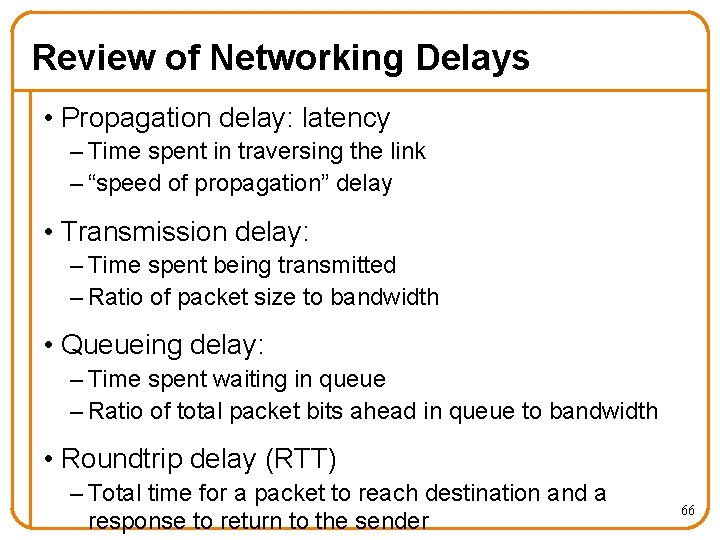 Review of Networking Delays

• Propagation delay: latency
– Time spent in traversing the link
– “speed of propagation” delay

• Transmission delay:
– Time spent being transmitted
– Ratio of packet size to bandwidth

• Queueing delay:
– Time spent waiting in queue
– Ratio of total packet bits ahead in queue to bandwidth

• Roundtrip delay (RTT)
– Total time for a packet to reach destination and a response to return to the sender

66